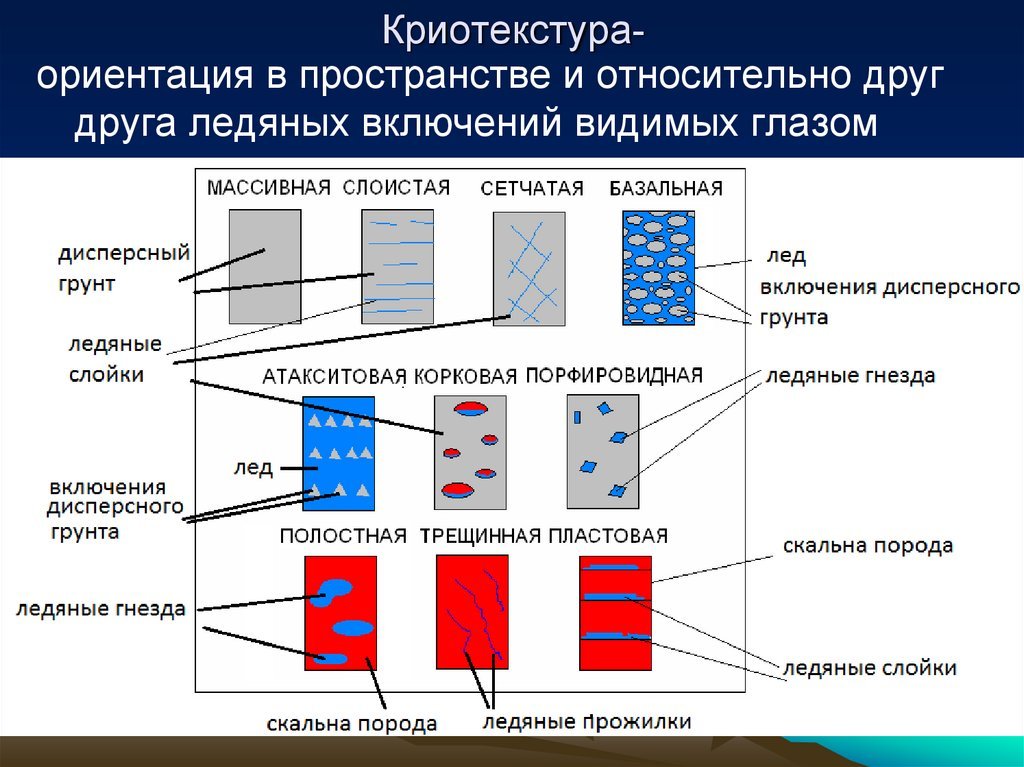 Криотекстура-
ориентация в пространстве и относительно друг друга ледяных включений видимых глазом

МАССИВНАЯ СЛОИСТАЯ СЕТЧАТАЯ БАЗАЛЬНАЯ

дисперсный грунт

лед

включения дисперсного грунта

ледяные слойки

АТАКСИТОВАЯ КОРКОВАЯ ПОРФИРОВИДНАЯ

ледяные гнезда

лед

включения дисперсного грунта

ПОЛОСТНАЯ ТРЕЩИННАЯ ПЛАСТОВАЯ

скальна порода

ледяные гнезда

ледяные слойки

скальна порода

ледяные прожилки